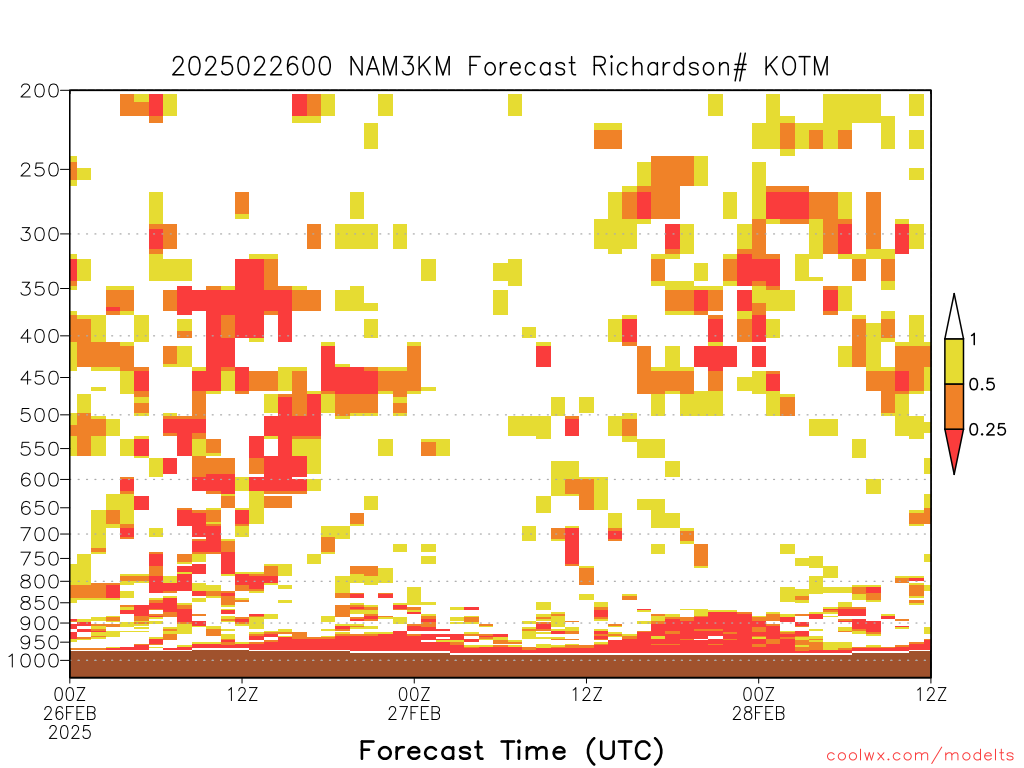 2025022600 NAM3KM Forecast Richardson# KOTM

200
250
300
350
400
450
500
550
600
650
700
750
800
850
900
950
1000

1
0.5
0.25

00Z
26FEB
2025

12Z

00Z
27FEB

12Z

00Z
28FEB

12Z

Forecast Time (UTC)

coolwx.com/modelts